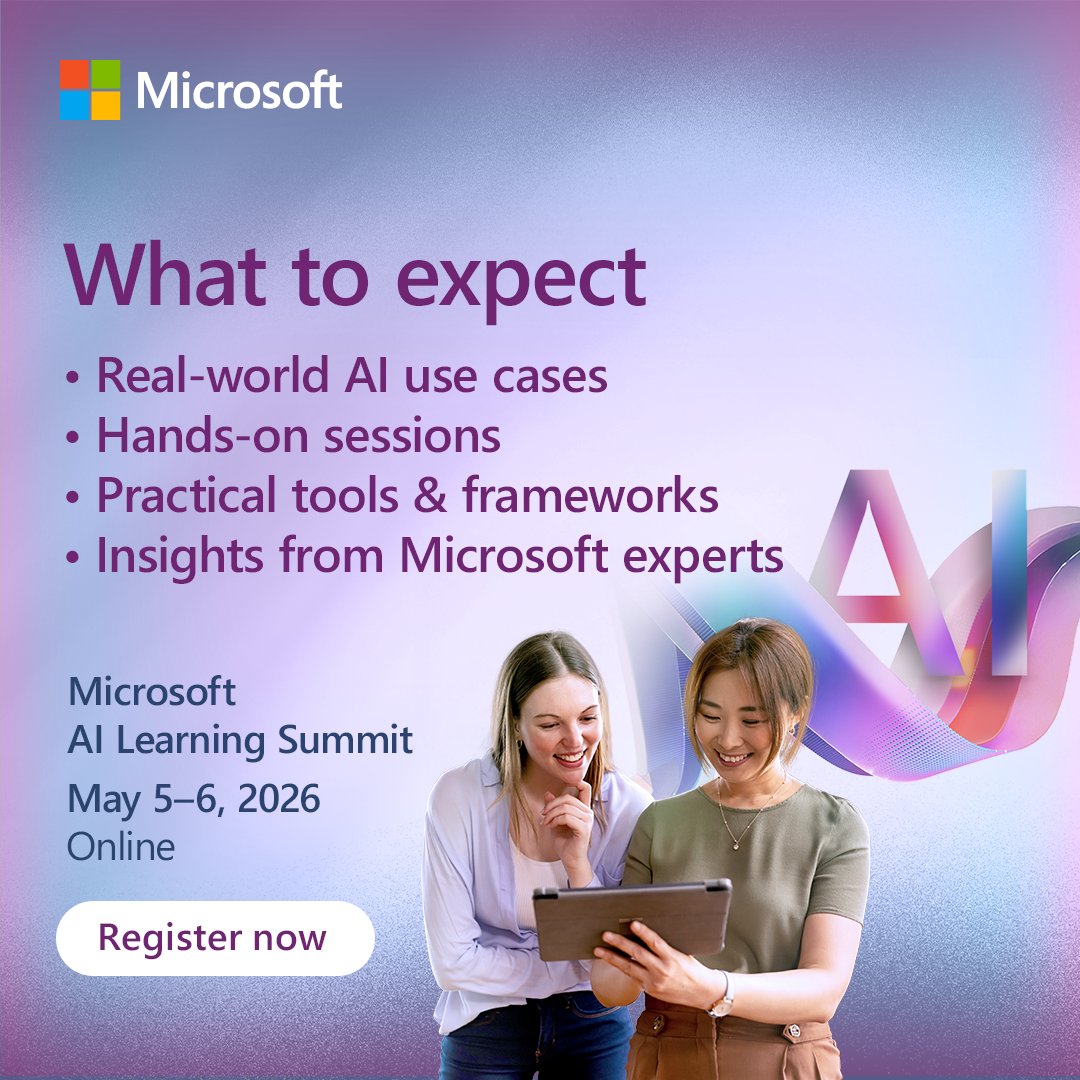 Microsoft

What to expect

• Real-world AI use cases
• Hands-on sessions
• Practical tools & frameworks
• Insights from Microsoft experts

AI

Microsoft
AI Learning Summit
May 5–6, 2026
Online

Register now